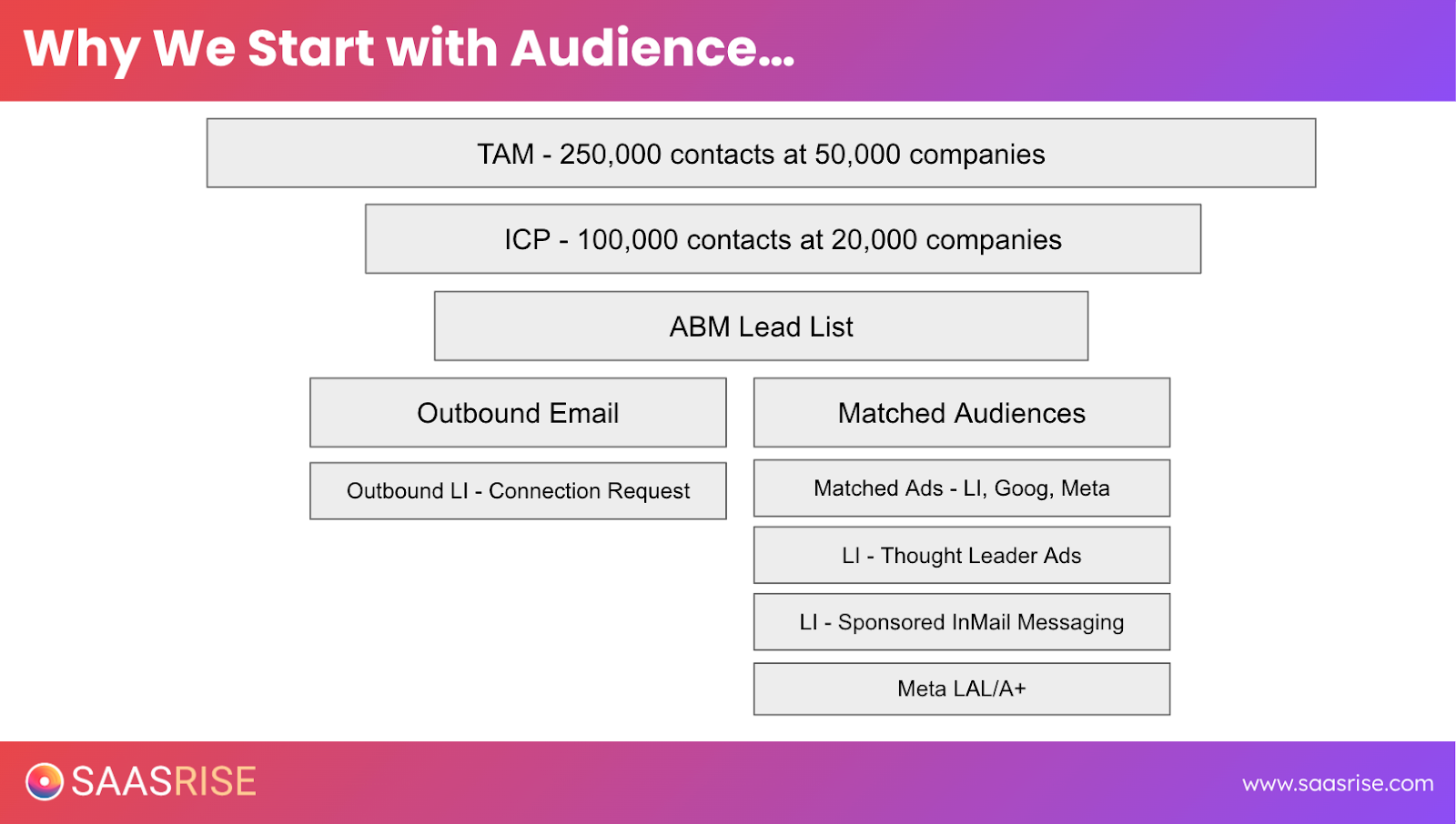 Why We Start with Audience...

TAM - 250,000 contacts at 50,000 companies

ICP - 100,000 contacts at 20,000 companies

ABM Lead List

Outbound Email

Outbound LI - Connection Request

Matched Audiences

Matched Ads - LI, Goog, Meta

LI - Thought Leader Ads

LI - Sponsored InMail Messaging

Meta LAL/A+

SAASRISE

www.saasrise.com